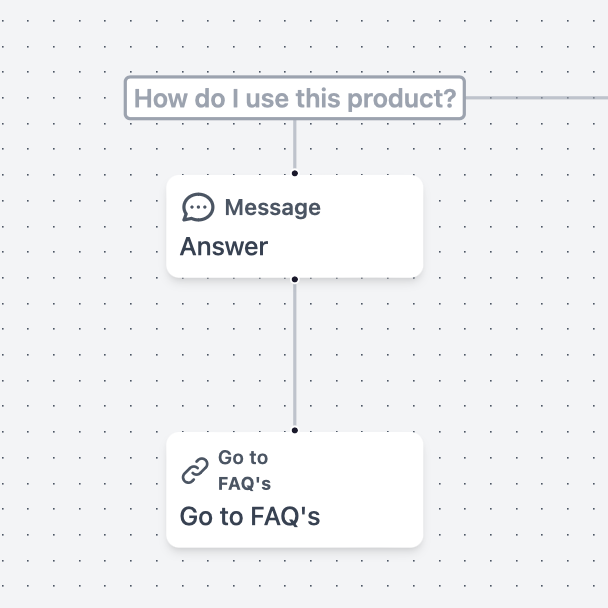 How do I use this product?

Message
Answer

Go to FAQ's
Go to FAQ's